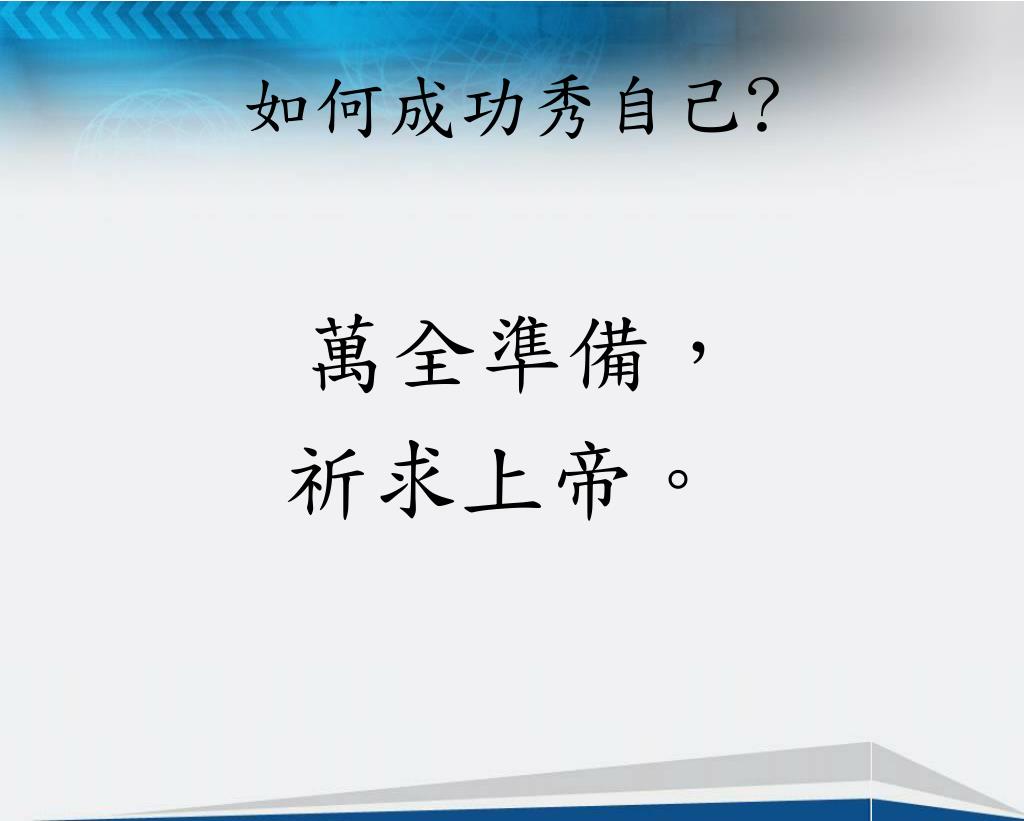 如何成功秀自己?

萬全準備，
祈求上帝。